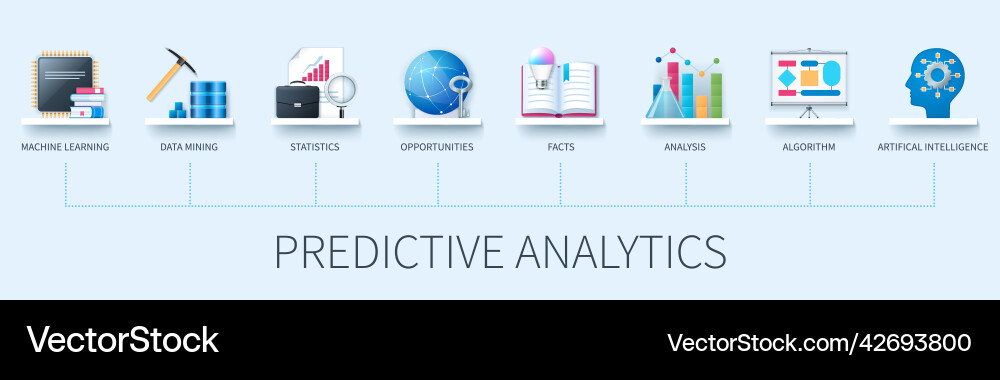 MACHINE LEARNING

DATA MINING

STATISTICS

OPPORTUNITIES

FACTS

ANALYSIS

ALGORITHM

ARTIFICAL INTELLIGENCE

PREDICTIVE ANALYTICS

VectorStock

VectorStock.com/42693800